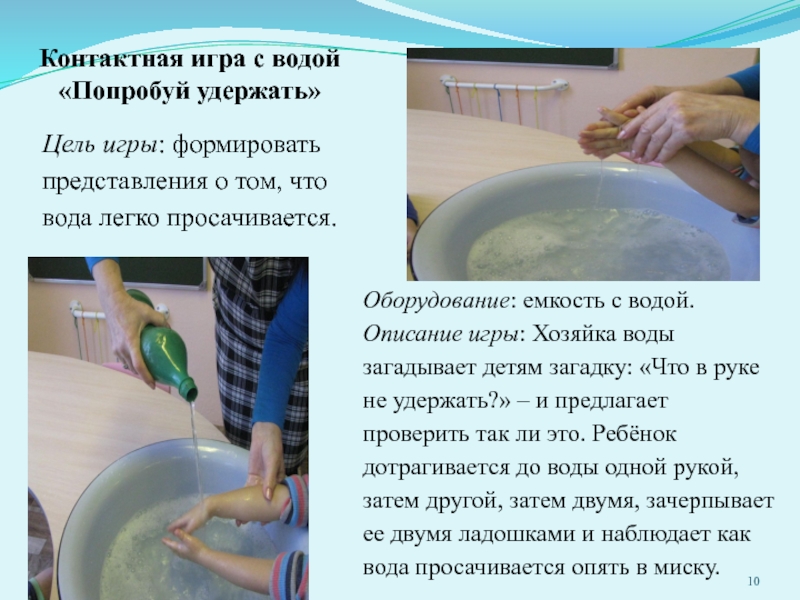 Контактная игра с водой «Попробуй удержать»

Цель игры: формировать представления о том, что вода легко просачивается.

Оборудование: емкость с водой.
Описание игры: Хозяйка воды загадывает детям загадку: «Что в руке не удержать?» – и предлагает проверить так ли это. Ребёнок дотрагивается до воды одной рукой, затем другой, затем двумя, зачерпывает ее двумя ладошками и наблюдает как вода просачивается опять в миску.

10